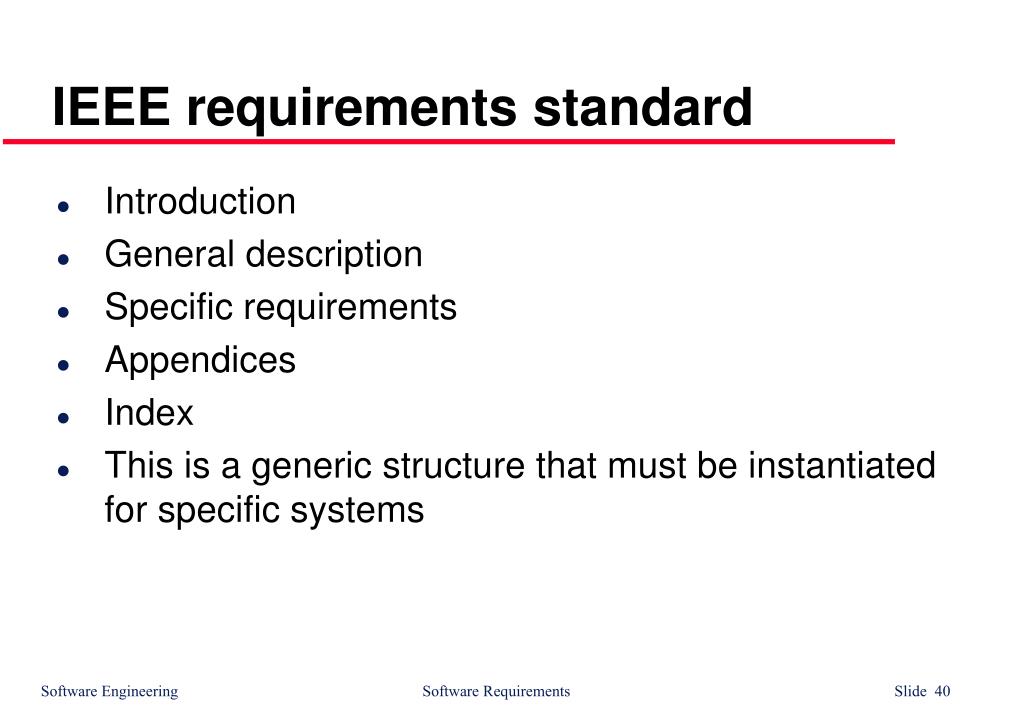 IEEE requirements standard

- Introduction
- General description
- Specific requirements
- Appendices
- Index
- This is a generic structure that must be instantiated for specific systems

Software Engineering Software Requirements Slide 40